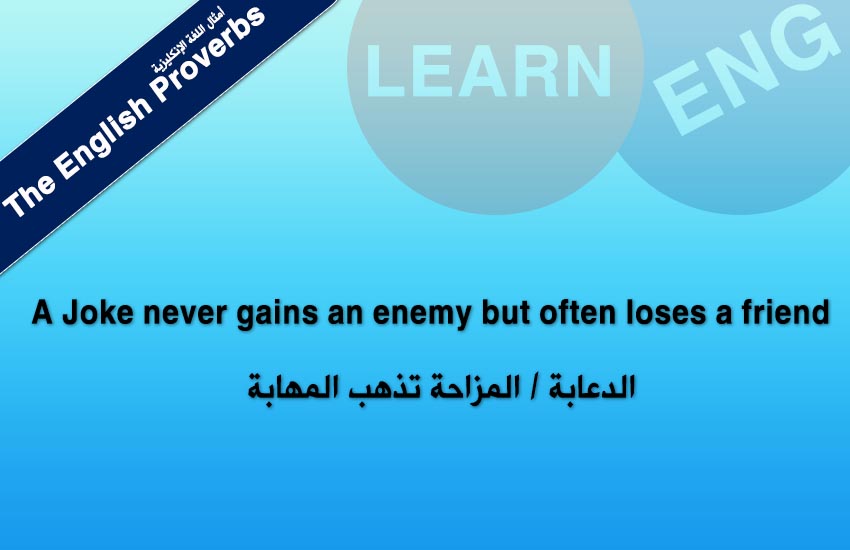 أمثال اللغة الإنكليزية
The English Proverbs

LEARN
ENG

A Joke never gains an enemy but often loses a friend

الدعابة / المزاحة تذهب المهابة